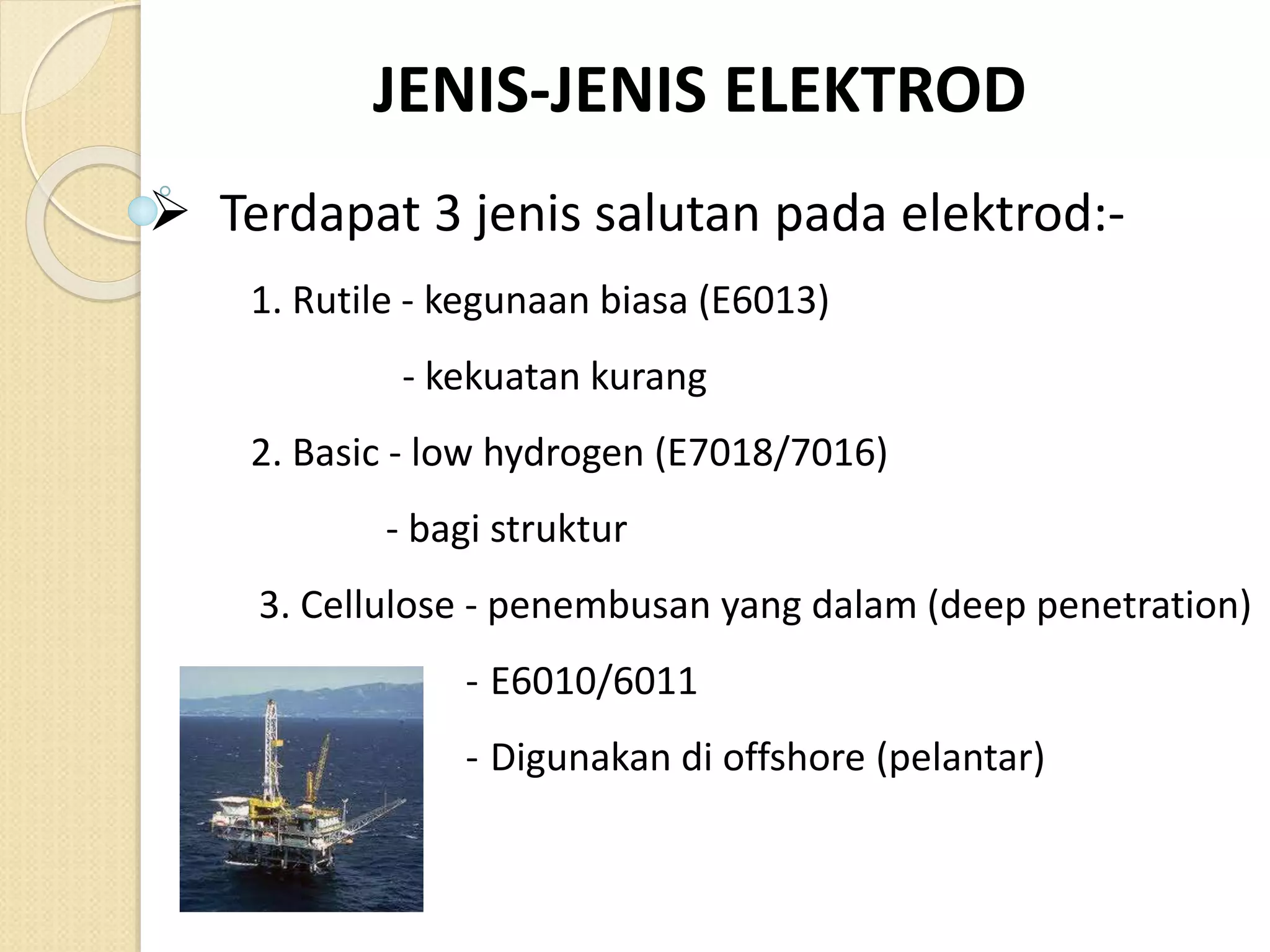 JENIS-JENIS ELEKTROD

➢ Terdapat 3 jenis salutan pada elektrod:-

1. Rutile - kegunaan biasa (E6013)

- kekuatan kurang

2. Basic - low hydrogen (E7018/7016)

- bagi struktur

3. Cellulose - penembusan yang dalam (deep penetration)

- E6010/6011

- Digunakan di offshore (pelantar)